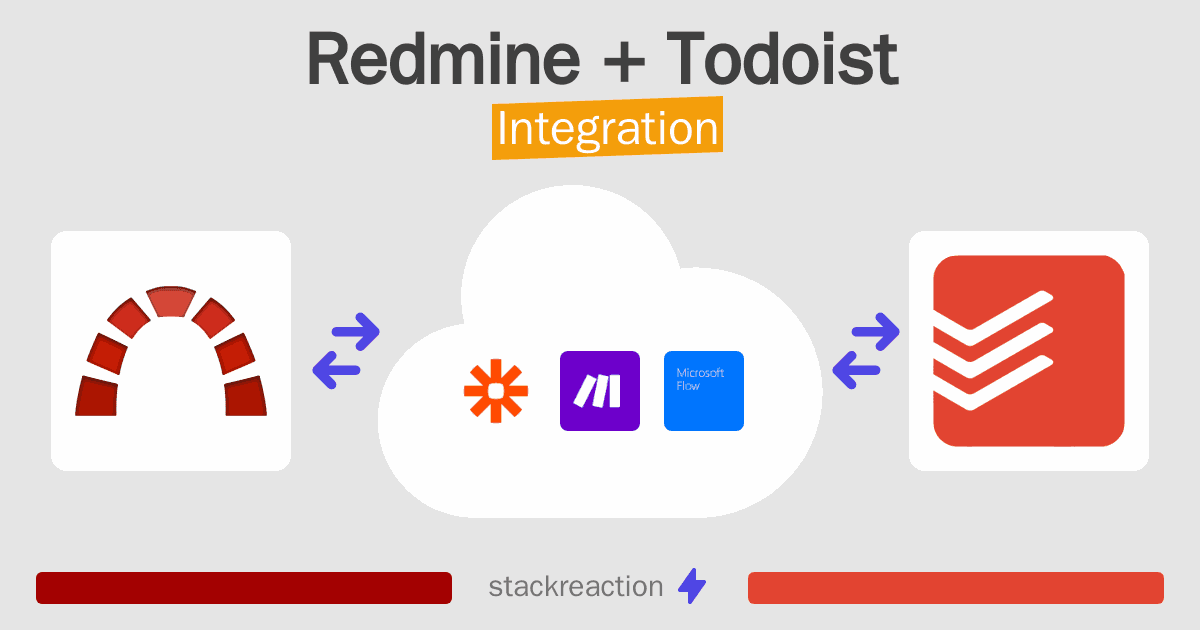 Redmine + Todoist
Integration

Microsoft Flow

stackreaction